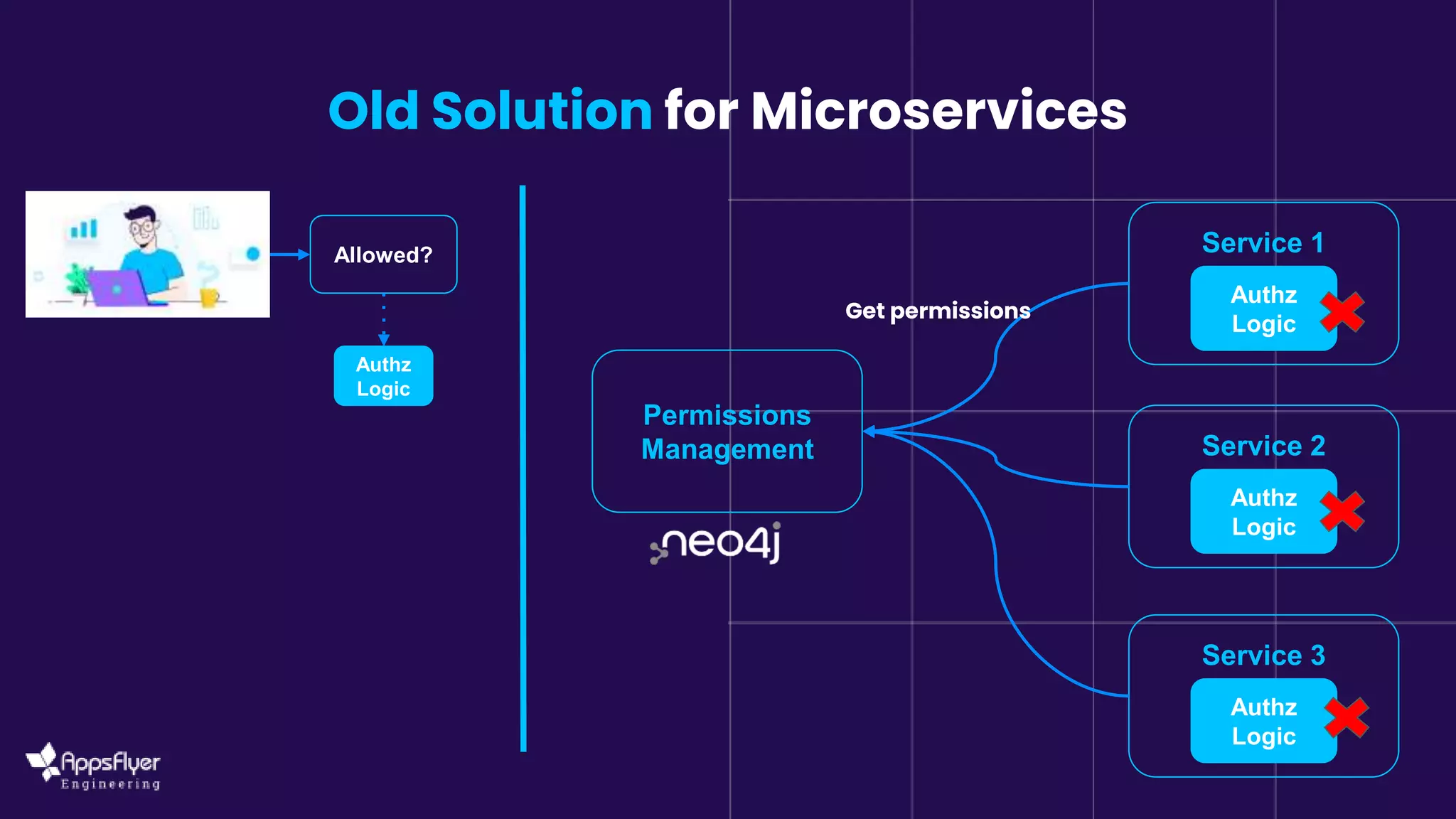 Old Solution for Microservices

Allowed?

Authz Logic

Get permissions

Permissions Management

neo4j

Service 1

Authz Logic

Service 2

Authz Logic

Service 3

Authz Logic

AppsFlyer Engineering